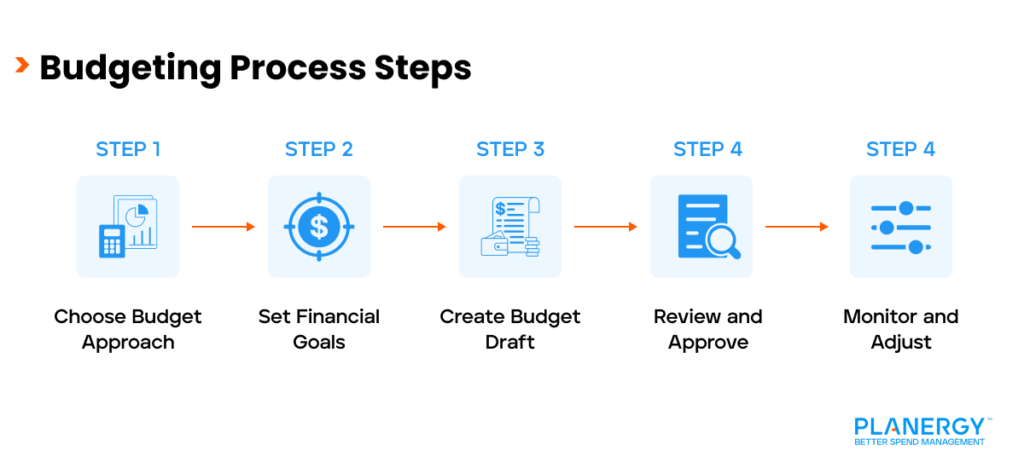 Budgeting Process Steps

STEP 1

Choose Budget Approach

STEP 2

Set Financial Goals

STEP 3

Create Budget Draft

STEP 4

Review and Approve

STEP 4

Monitor and Adjust

PLANERGY™
BETTER SPEND MANAGEMENT